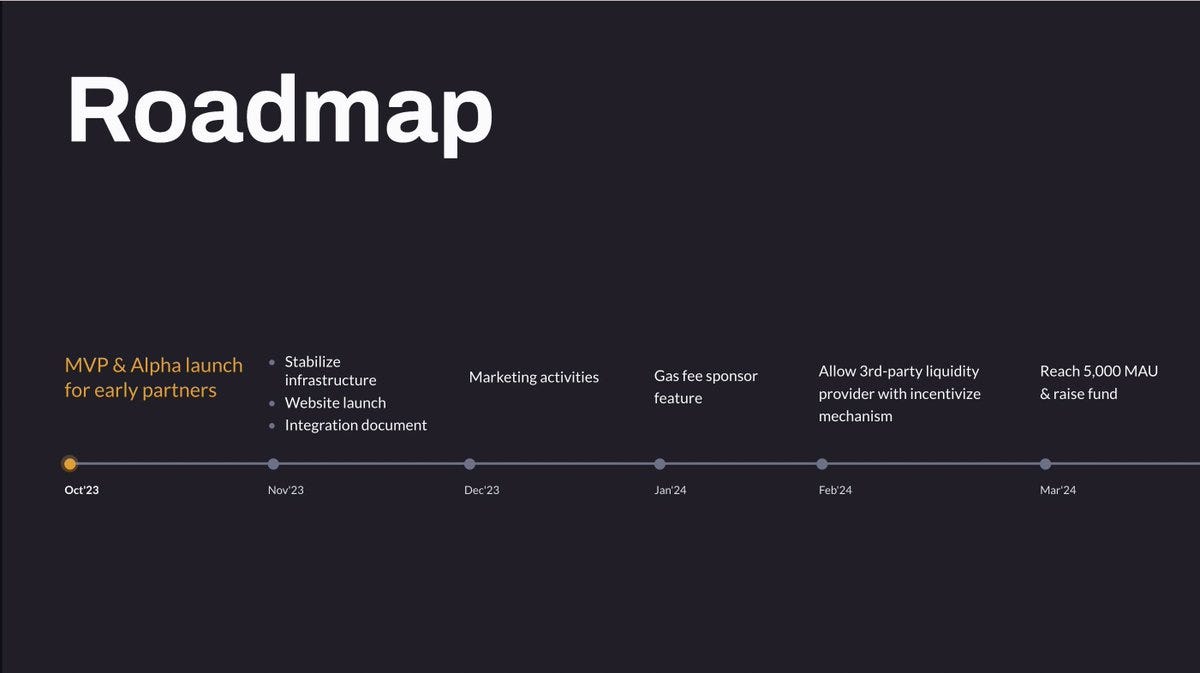 Roadmap

MVP & Alpha launch for early partners

Oct'23

- Stabilize infrastructure
- Website launch
- Integration document

Nov'23

Marketing activities

Dec'23

Gas fee sponsor feature

Jan'24

Allow 3rd-party liquidity provider with incentivize mechanism

Feb'24

Reach 5,000 MAU & raise fund

Mar'24